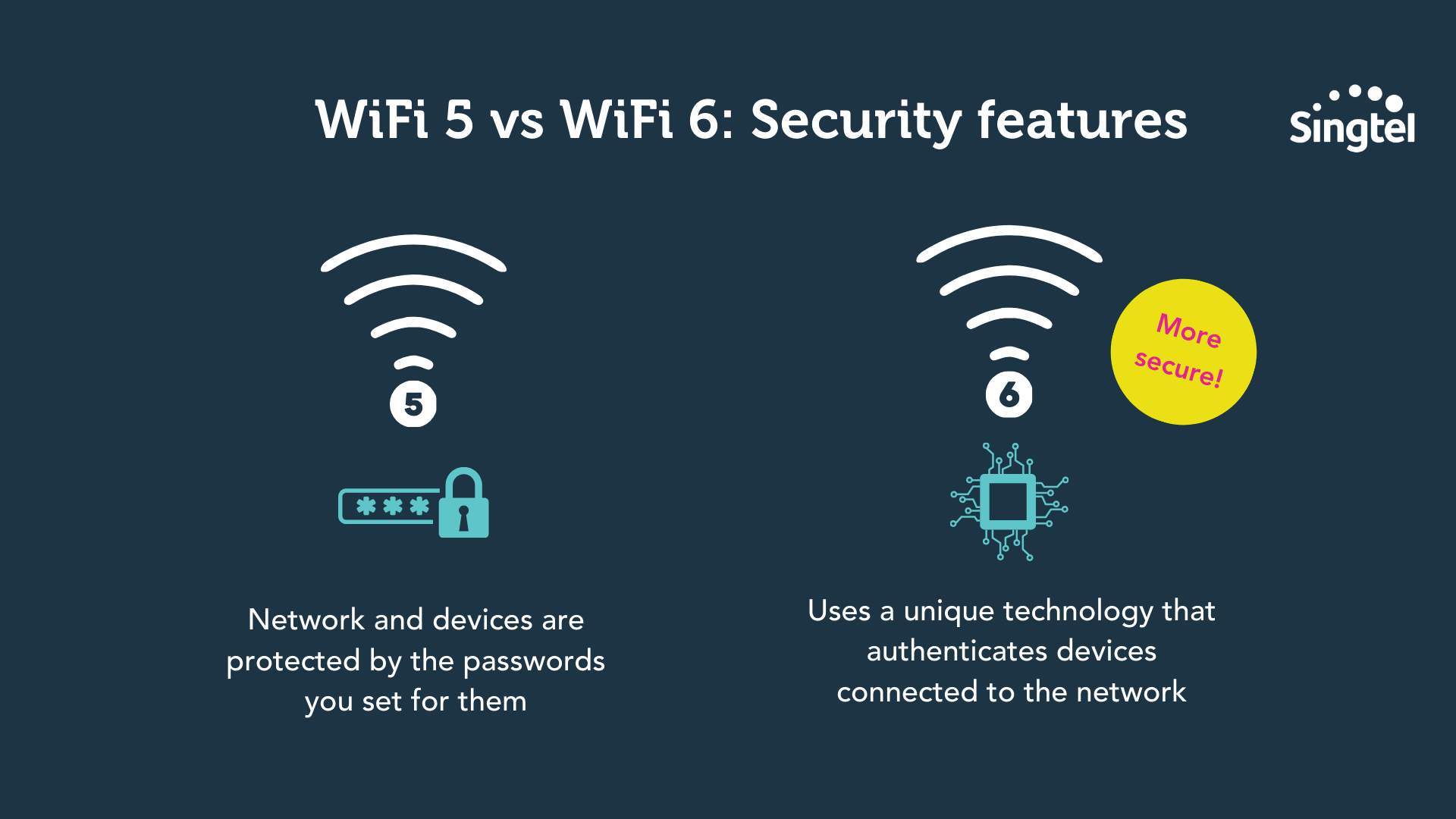 WiFi 5 vs WiFi 6: Security features

Singtel

5

***

Network and devices are protected by the passwords you set for them

6

More secure!

Uses a unique technology that authenticates devices connected to the network